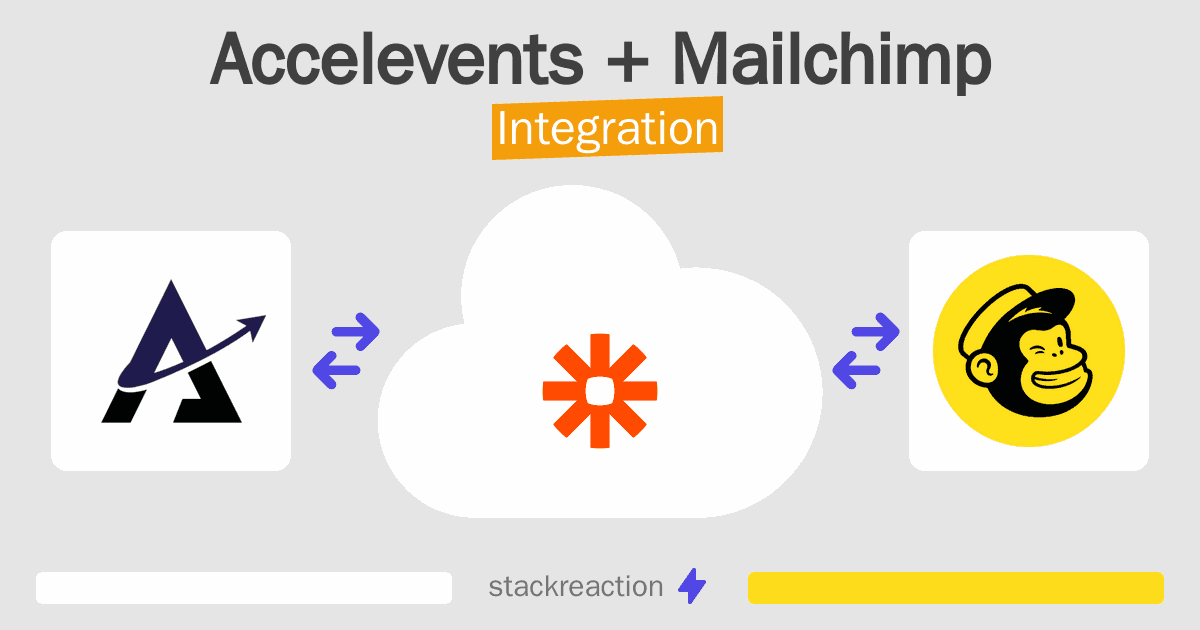 Accelevents + Mailchimp
Integration

stackreaction